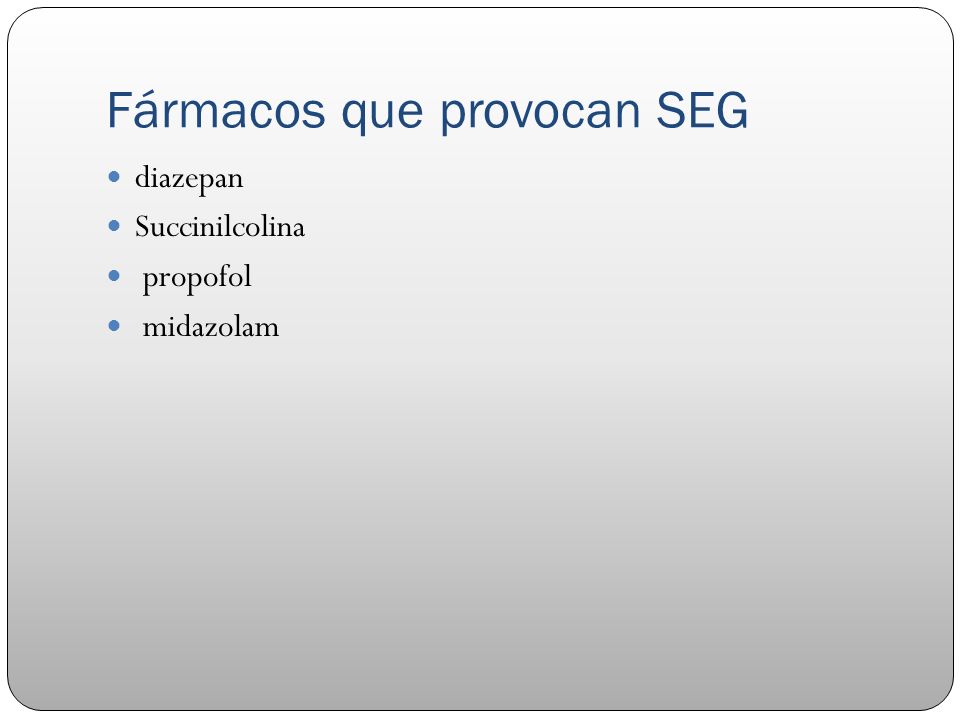 Fármacos que provocan SEG

- diazepan
- Succinilcolina
- propofol
- midazolam